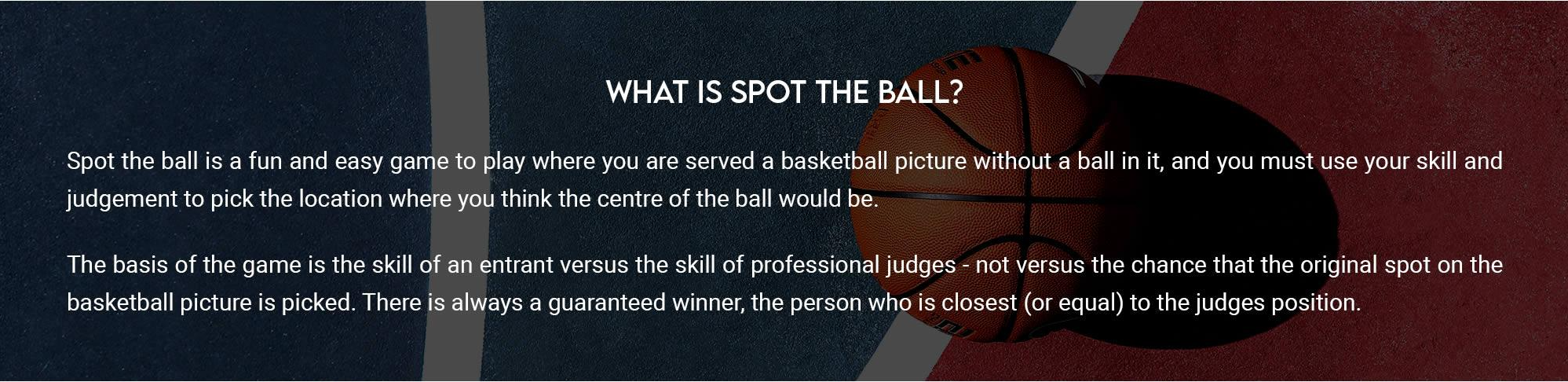 WHAT IS SPOT THE BALL?

Spot the ball is a fun and easy game to play where you are served a basketball picture without a ball in it, and you must use your skill and judgement to pick the location where you think the centre of the ball would be.

The basis of the game is the skill of an entrant versus the skill of professional judges - not versus the chance that the original spot on the basketball picture is picked. There is always a guaranteed winner, the person who is closest (or equal) to the judges position.